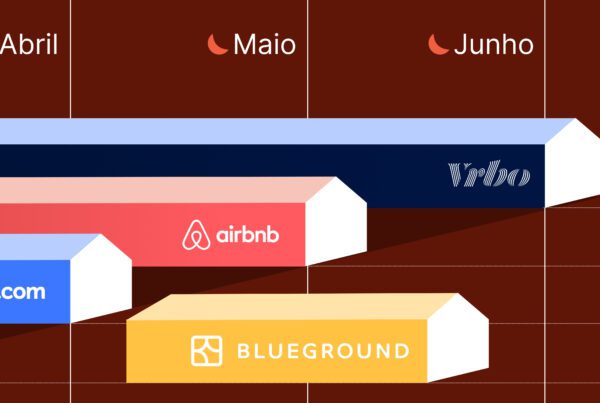 Abril

Maio

Junho

Vrbo

airbnb

.com

BLUEGROUND